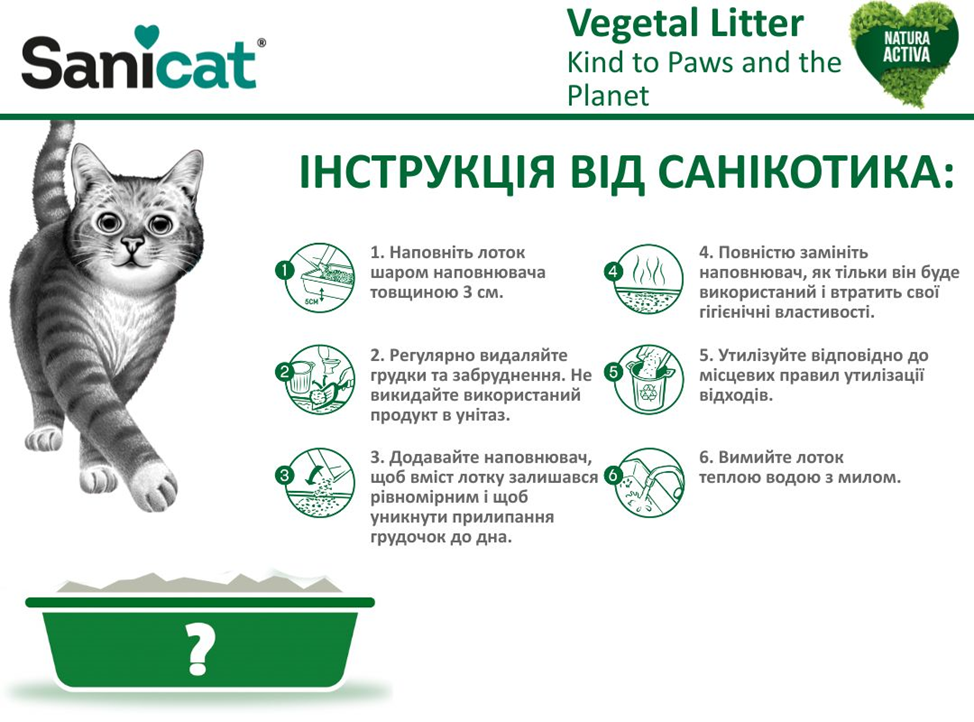 Sanicat®

Vegetal Litter
Kind to Paws and the Planet

NATURA ACTIVA

ІНСТРУКЦІЯ ВІД САНІКОТИКА:

1 5CM

1. Наповніть лоток шаром наповнювача товщиною 3 см.

2

2. Регулярно видаляйте грудки та забруднення. Не викидайте використаний продукт в унітаз.

3

3. Додавайте наповнювач, щоб вміст лотку залишався рівномірним і щоб уникнути прилипання грудочок до дна.

4

4. Повністю замініть наповнювач, як тільки він буде використаний і втратить свої гігієнічні властивості.

5

5. Утилізуйте відповідно до місцевих правил утилізації відходів.

6

6. Вимийте лоток теплою водою з милом.

?